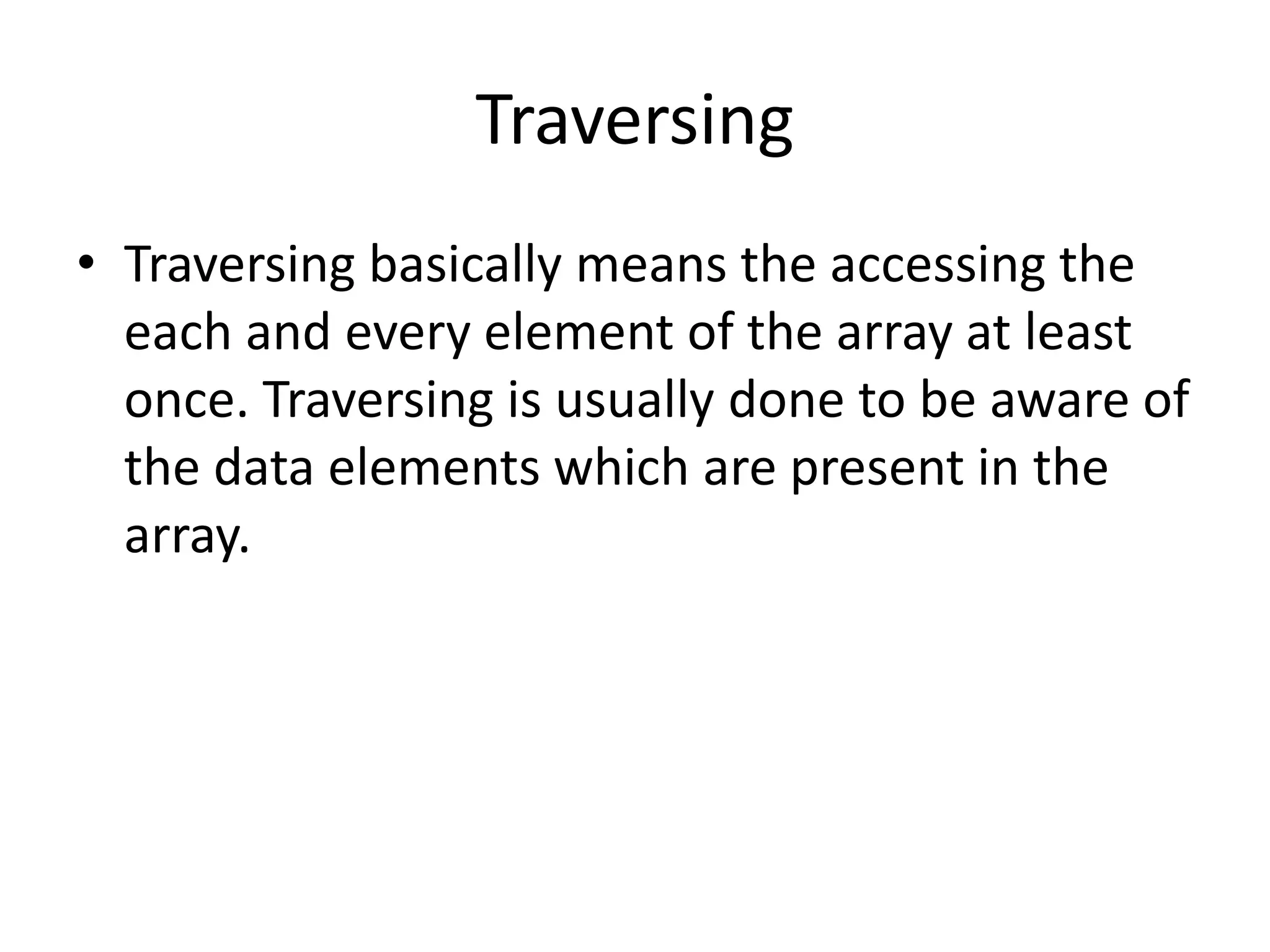 Traversing

• Traversing basically means the accessing the each and every element of the array at least once. Traversing is usually done to be aware of the data elements which are present in the array.